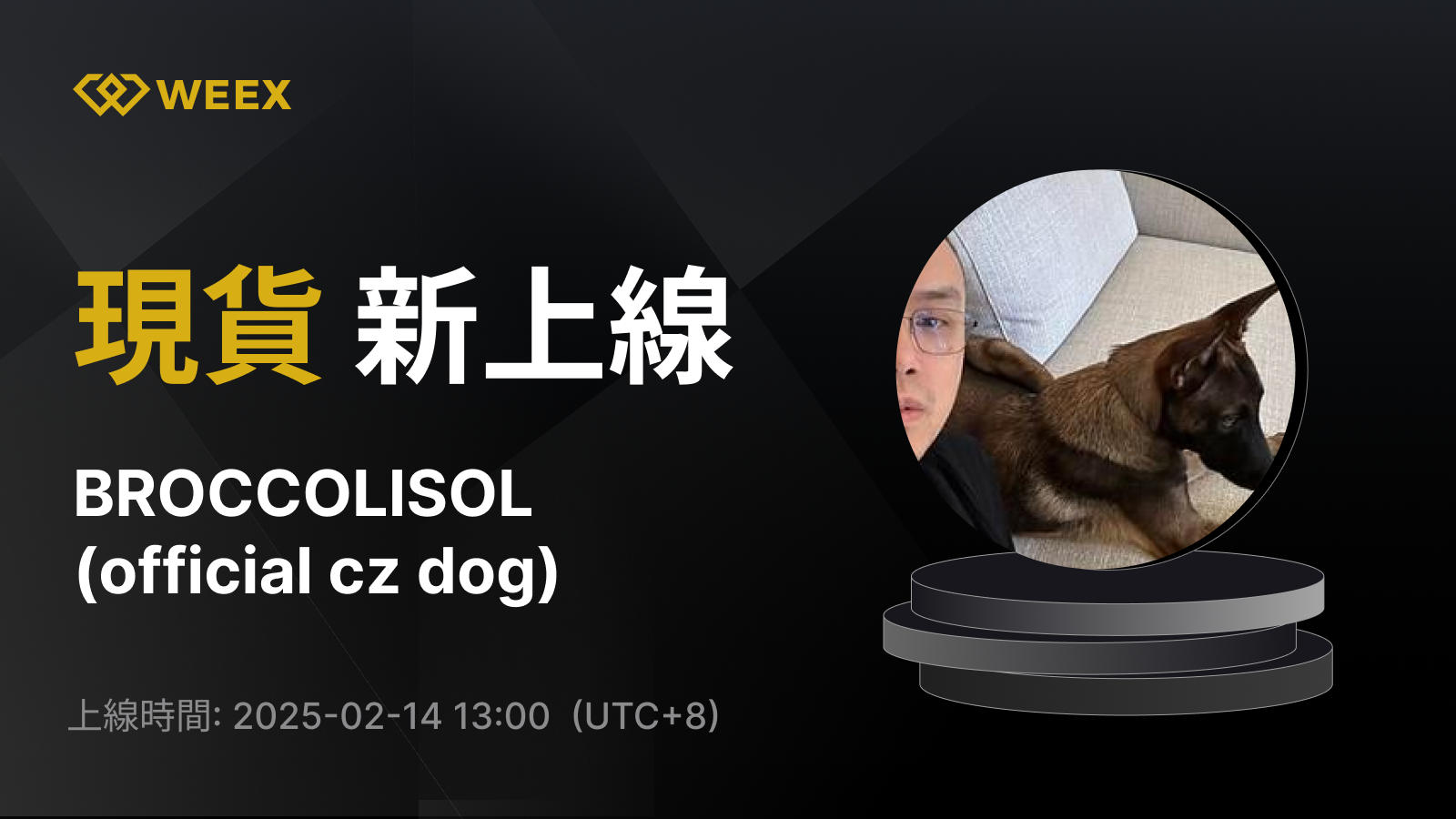 WEEX

現貨 新上線

BROCCOLISOL
(official cz dog)

上線時間: 2025-02-14 13:00（UTC+8)